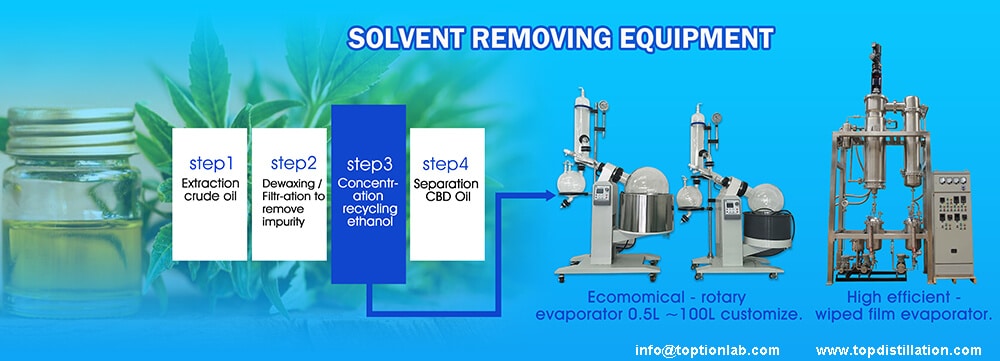 SOLVENT REMOVING EQUIPMENT

step1
Extraction crude oil

step2
Dewaxing / Filtr-ation to remove impurity

step3
Concentr-ation recycling ethanol

step4
Separation CBD Oil

Ecomomical - rotary evaporator 0.5L ~100L customize.

High efficient - wiped film evaporator.

info@toptionlab.com

www.topdistillation.com